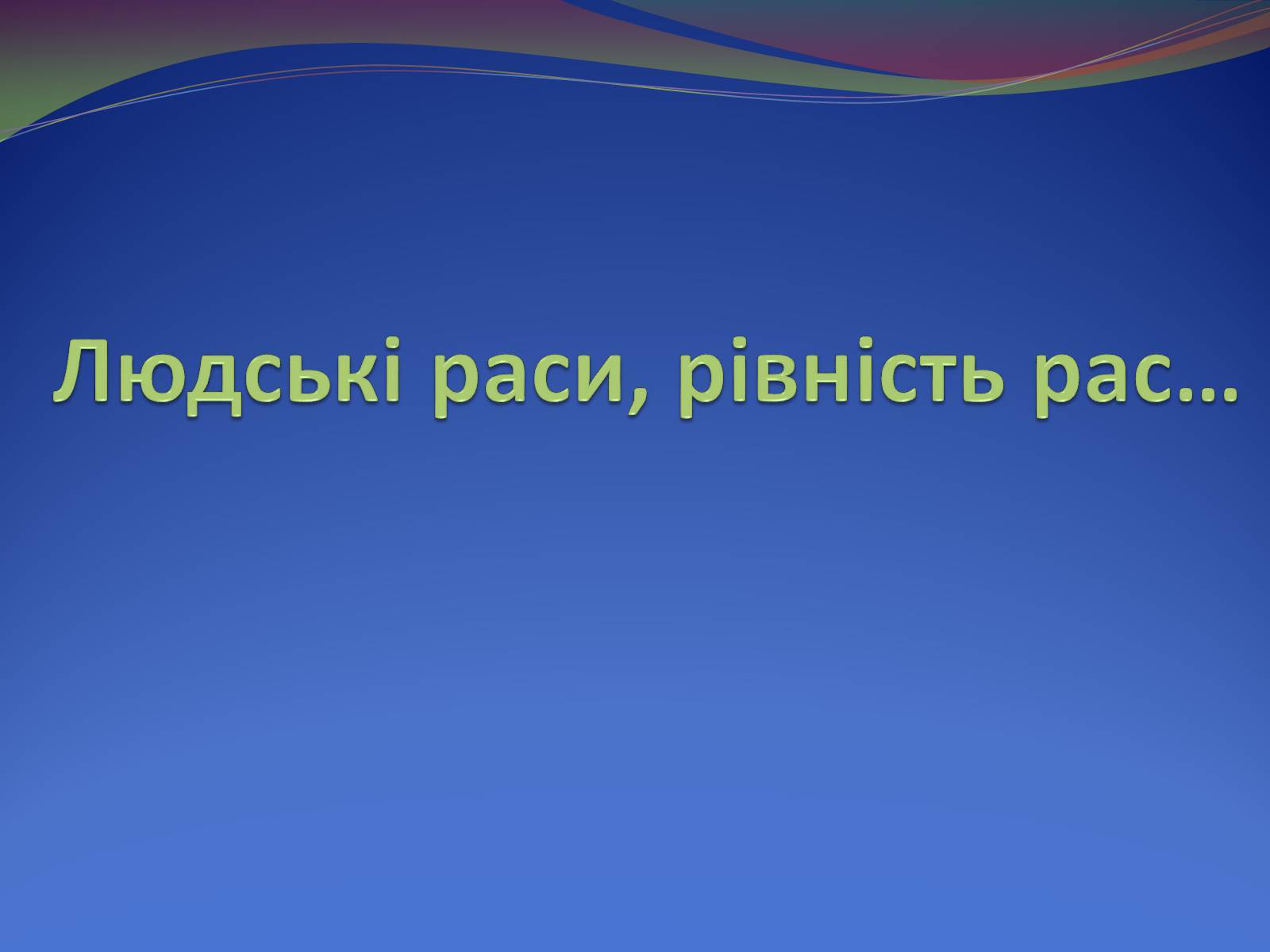 Людські раси, рівність рас…